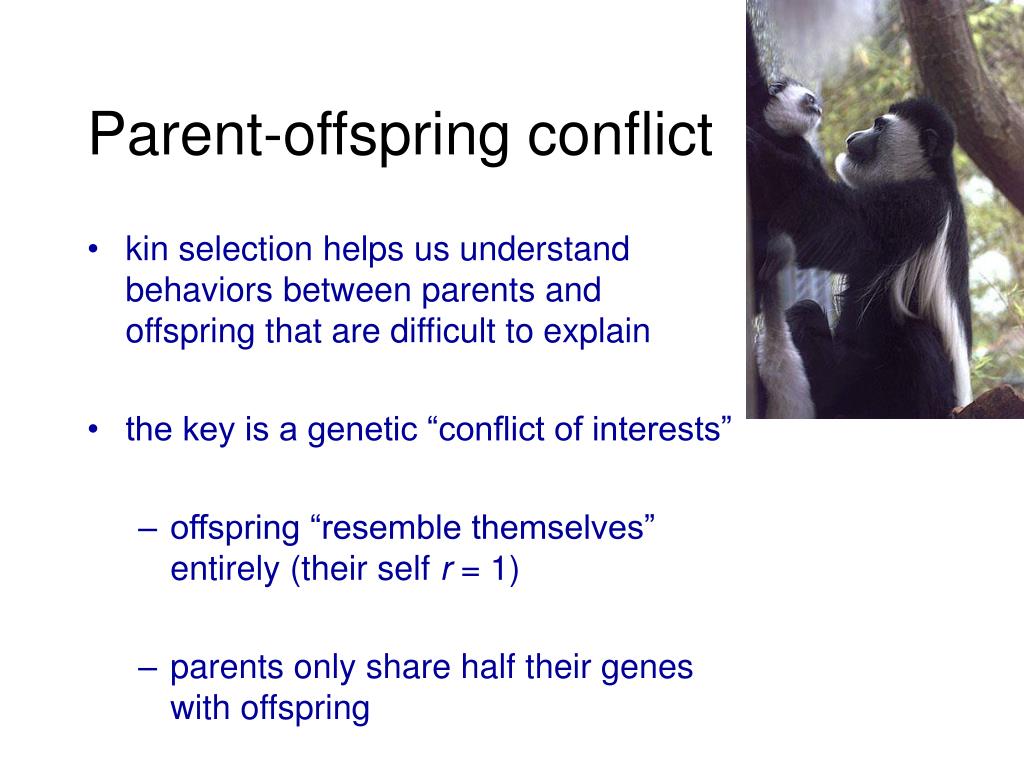 Parent-offspring conflict

• kin selection helps us understand behaviors between parents and offspring that are difficult to explain

• the key is a genetic “conflict of interests”

– offspring “resemble themselves” entirely (their self $r = 1$)

– parents only share half their genes with offspring